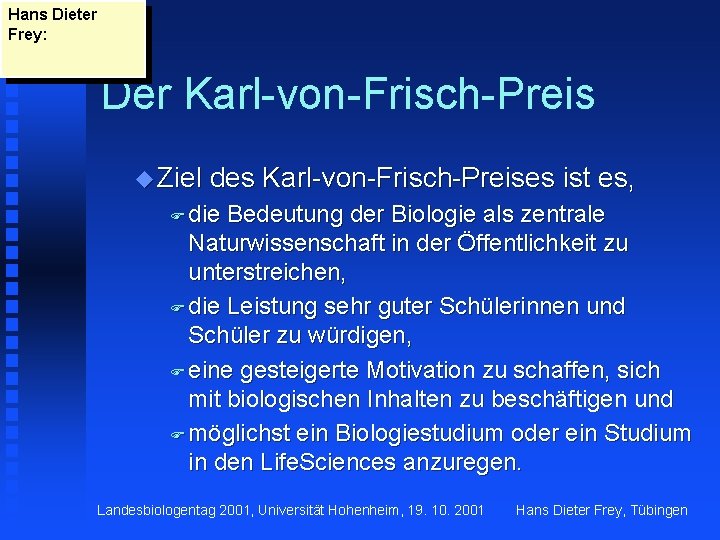 Hans Dieter Frey:

Der Karl-von-Frisch-Preis

Ziel des Karl-von-Frisch-Preises ist es,

die Bedeutung der Biologie als zentrale Naturwissenschaft in der Öffentlichkeit zu unterstreichen,

die Leistung sehr guter Schülerinnen und Schüler zu würdigen,

eine gesteigerte Motivation zu schaffen, sich mit biologischen Inhalten zu beschäftigen und

möglichst ein Biologiestudium oder ein Studium in den LifeSciences anzuregen.

Landesbiologentag 2001, Universität Hohenheim, 19. 10. 2001

Hans Dieter Frey, Tübingen